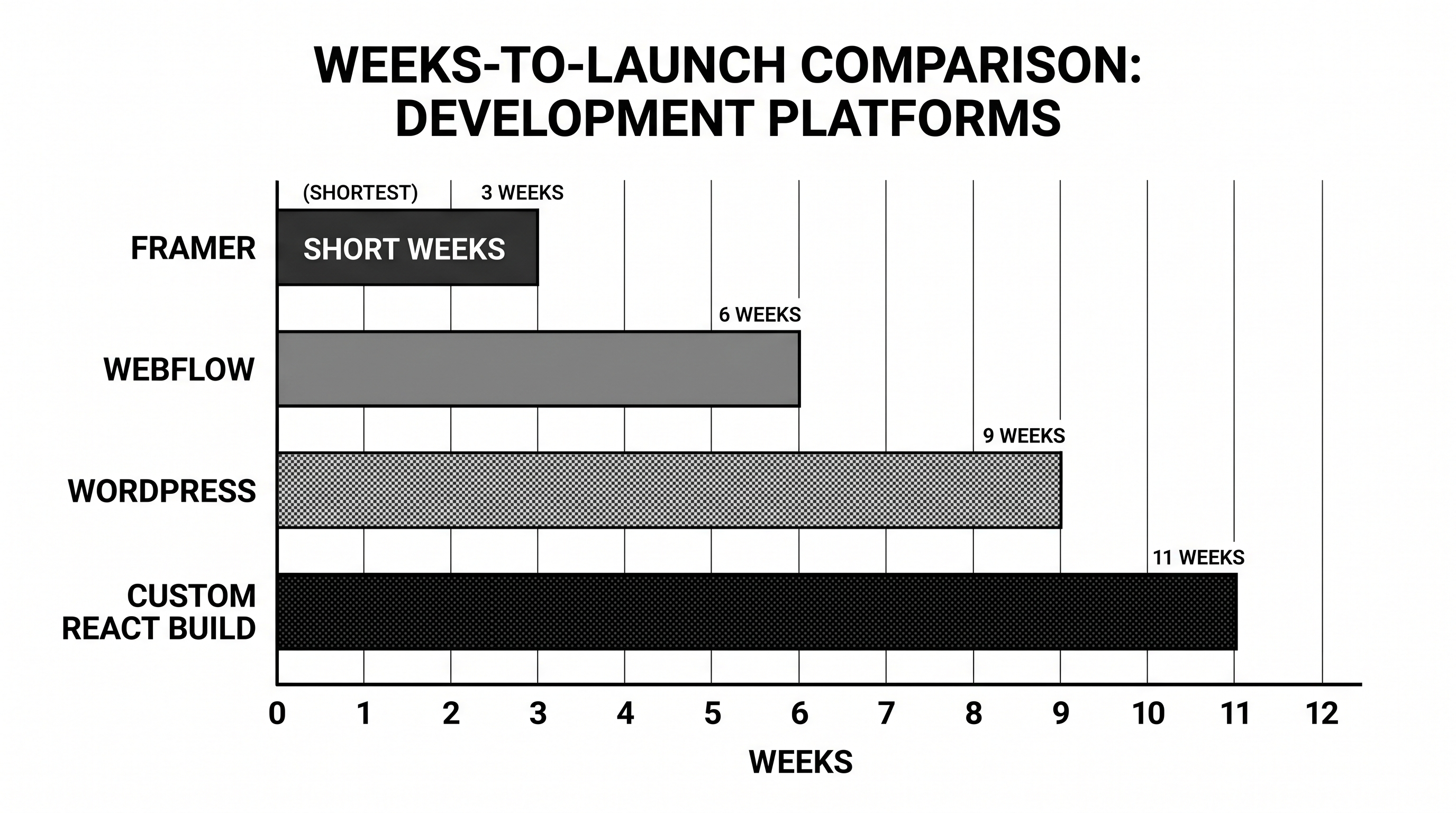 WEEKS-TO-LAUNCH COMPARISON: DEVELOPMENT PLATFORMS

(SHORTEST) 3 WEEKS

FRAMER

SHORT WEEKS

6 WEEKS

WEBFLOW

9 WEEKS

WORDPRESS

11 WEEKS

CUSTOM REACT BUILD

0 1 2 3 4 5 6 7 8 9 10 11 12

WEEKS